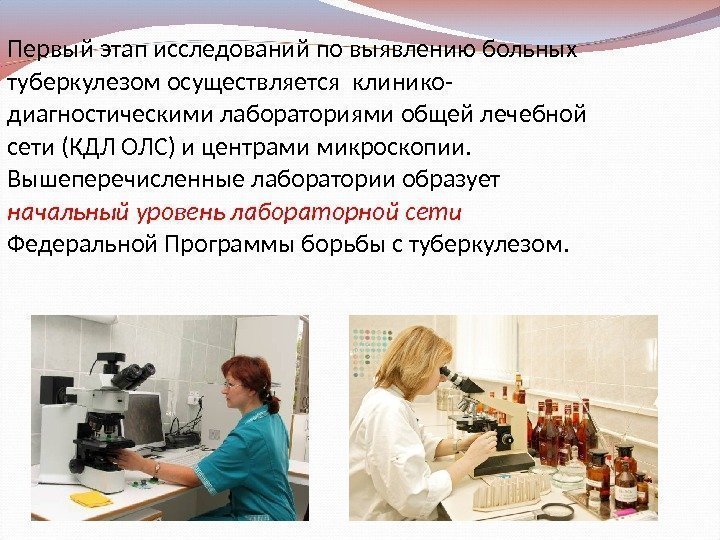 Первый этап исследований по выявлению больных туберкулезом осуществляется клинико-диагностическими лабораториями общей лечебной сети (КДЛ ОЛС) и центрами микроскопии. Вышеперечисленные лаборатории образует начальный уровень лабораторной сети Федеральной Программы борьбы с туберкулезом.